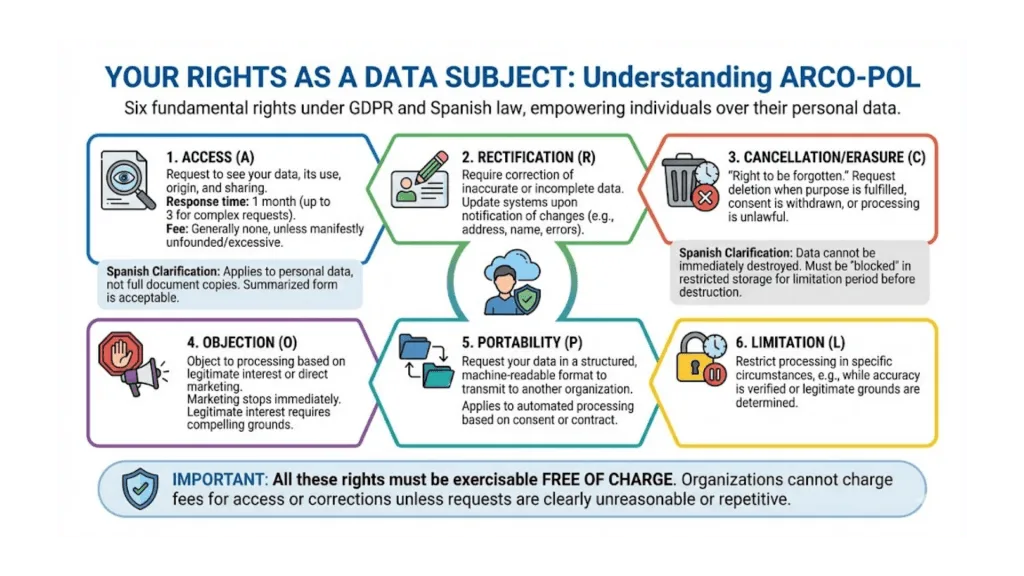 YOUR RIGHTS AS A DATA SUBJECT: Understanding ARCO-POL

Six fundamental rights under GDPR and Spanish law, empowering individuals over their personal data.

1. ACCESS (A)
Request to see your data, its use, origin, and sharing.
Response time: 1 month (up to 3 for complex requests).
Fee: Generally none, unless manifestly unfounded/excessive.

Spanish Clarification: Applies to personal data, not full document copies. Summarized form is acceptable.

2. RECTIFICATION (R)
Require correction of inaccurate or incomplete data. Update systems upon notification of changes (e.g., address, name, errors).

3. CANCELLATION/ERASURE (C)
"Right to be forgotten." Request deletion when purpose is fulfilled, consent is withdrawn, or processing is unlawful.

Spanish Clarification: Data cannot be immediately destroyed. Must be "blocked" in restricted storage for limitation period before destruction.

4. OBJECTION (O)
Object to processing based on legitimate interest or direct marketing.
Marketing stops immediately. Legitimate interest requires compelling grounds.

5. PORTABILITY (P)
Request your data in a structured, machine-readable format to transmit to another organization.
Applies to automated processing based on consent or contract.

6. LIMITATION (L)
Restrict processing in specific circumstances, e.g., while accuracy is verified or legitimate grounds are determined.

IMPORTANT: All these rights must be exercisable FREE OF CHARGE. Organizations cannot charge fees for access or corrections unless requests are clearly unreasonable or repetitive.